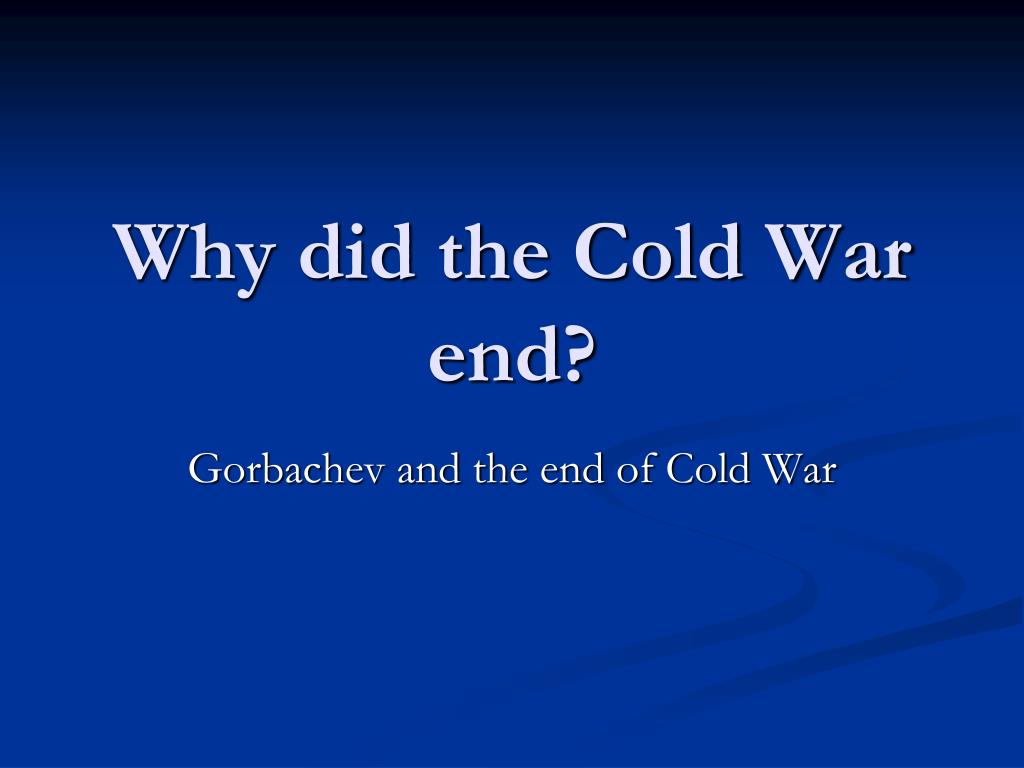 Why did the Cold War end?

Gorbachev and the end of Cold War